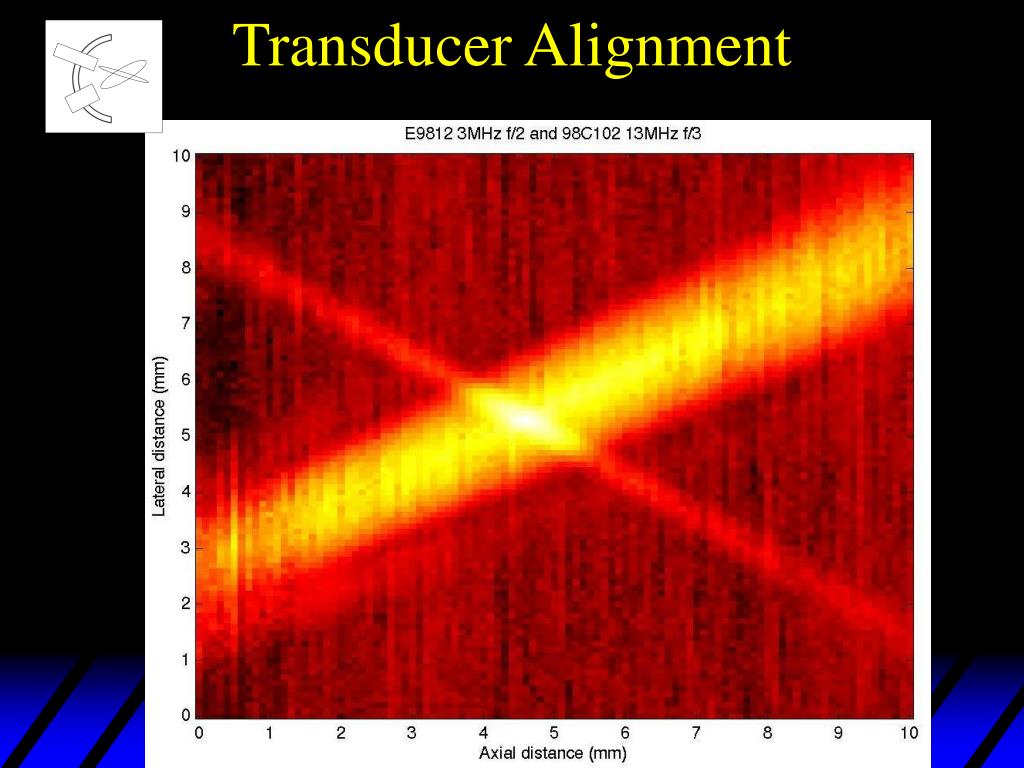 Transducer Alignment

E9812 3MHz f/2 and 98C102 13MHz f/3

Lateral distance (mm)

10
9
8
7
6
5
4
3
2
1
0

0 1 2 3 4 5 6 7 8 9 10

Axial distance (mm)